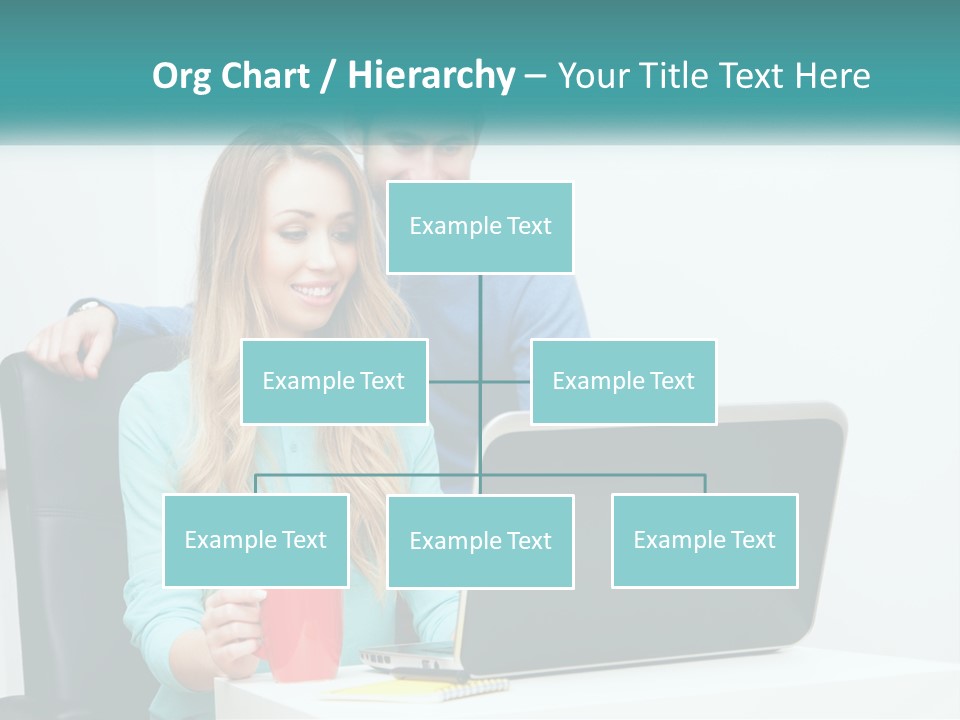 Org Chart / Hierarchy – Your Title Text Here

Example Text

Example Text

Example Text

Example Text

Example Text

Example Text